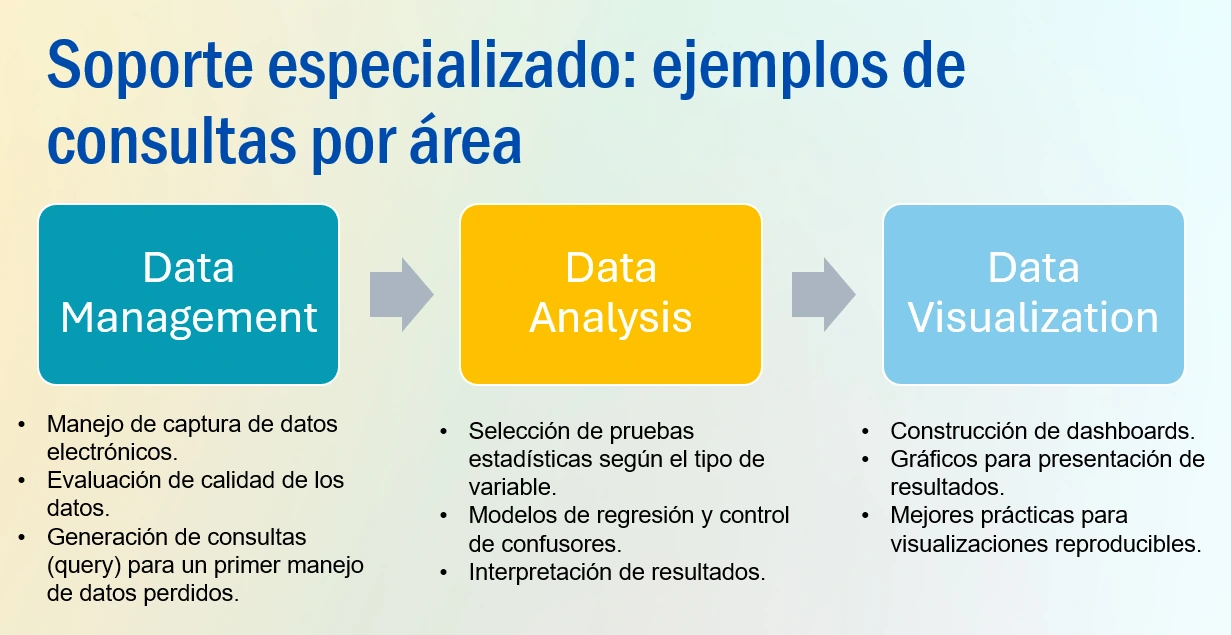 Soporte especializado: ejemplos de consultas por área

Data Management

Data Analysis

Data Visualization

• Manejo de captura de datos electrónicos.
• Evaluación de calidad de los datos.
• Generación de consultas (query) para un primer manejo de datos perdidos.

• Selección de pruebas estadísticas según el tipo de variable.
• Modelos de regresión y control de confusores.
• Interpretación de resultados.

• Construcción de dashboards.
• Gráficos para presentación de resultados.
• Mejores prácticas para visualizaciones reproducibles.